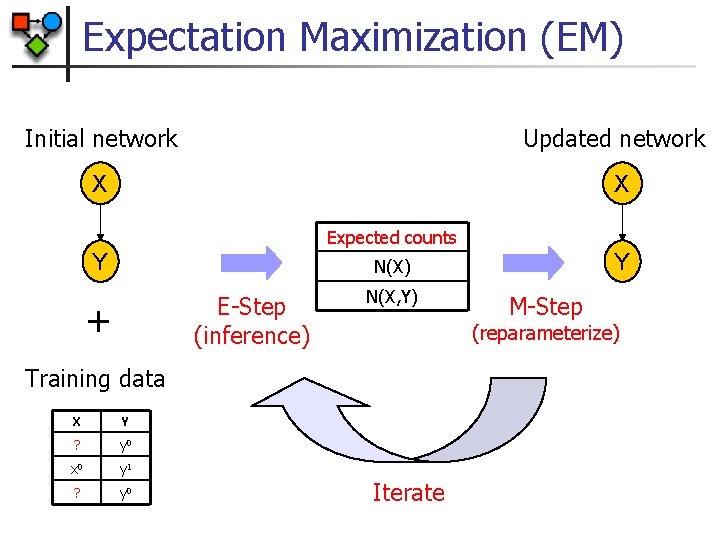 Expectation Maximization (EM)

Initial network

X

Y

+

Training data

| X | Y |
|---|---|
| ? | $y^0$ |
| $x^0$ | $y^1$ |
| ? | $y^0$ |

E-Step
(inference)

| Expected counts |
|---|
| N(X) |
| N(X,Y) |

M-Step
(reparameterize)

Updated network

X

Y

Iterate